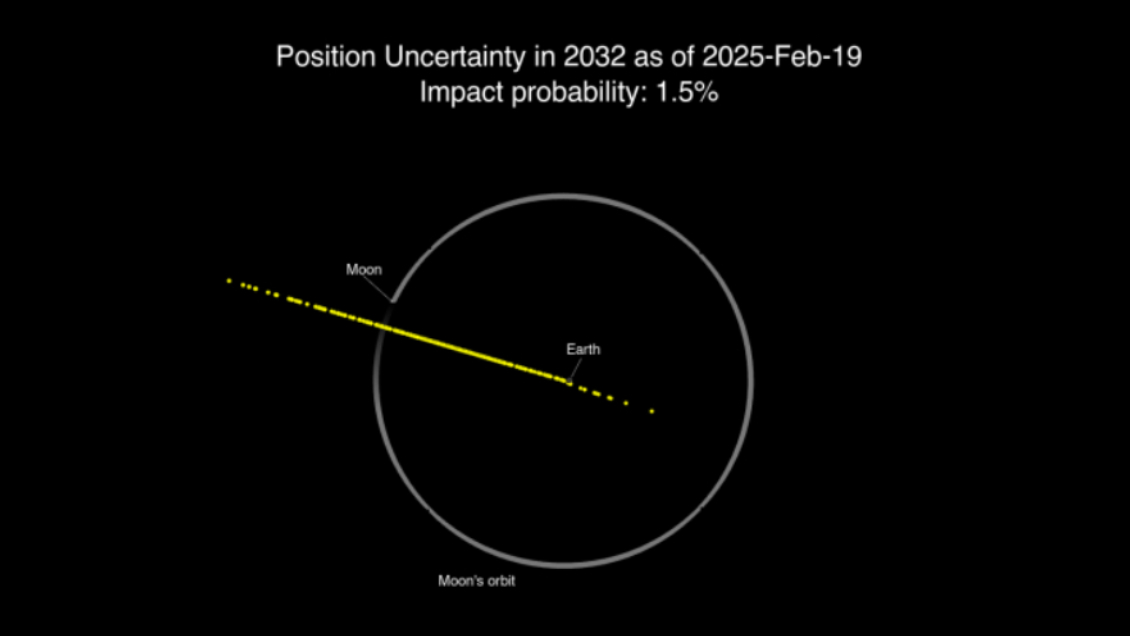 Position Uncertainty in 2032 as of 2025-Feb-19
Impact probability: 1.5%

Moon

Earth

Moon's orbit